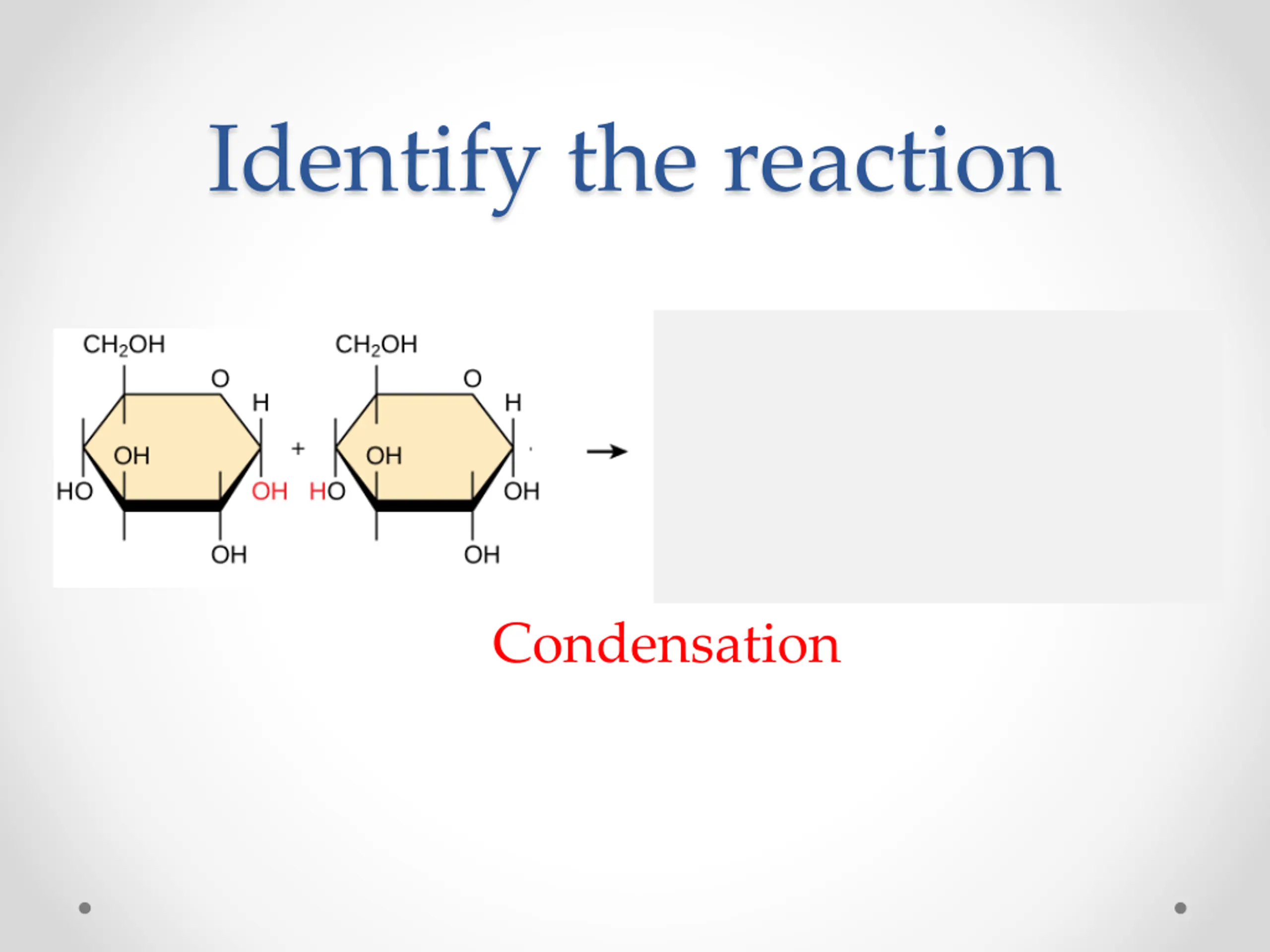 Identify the reaction

$CH_2OH$

O

H

OH

HO

OH

OH

+

$CH_2OH$

O

H

OH

HO

OH

OH

→

Condensation